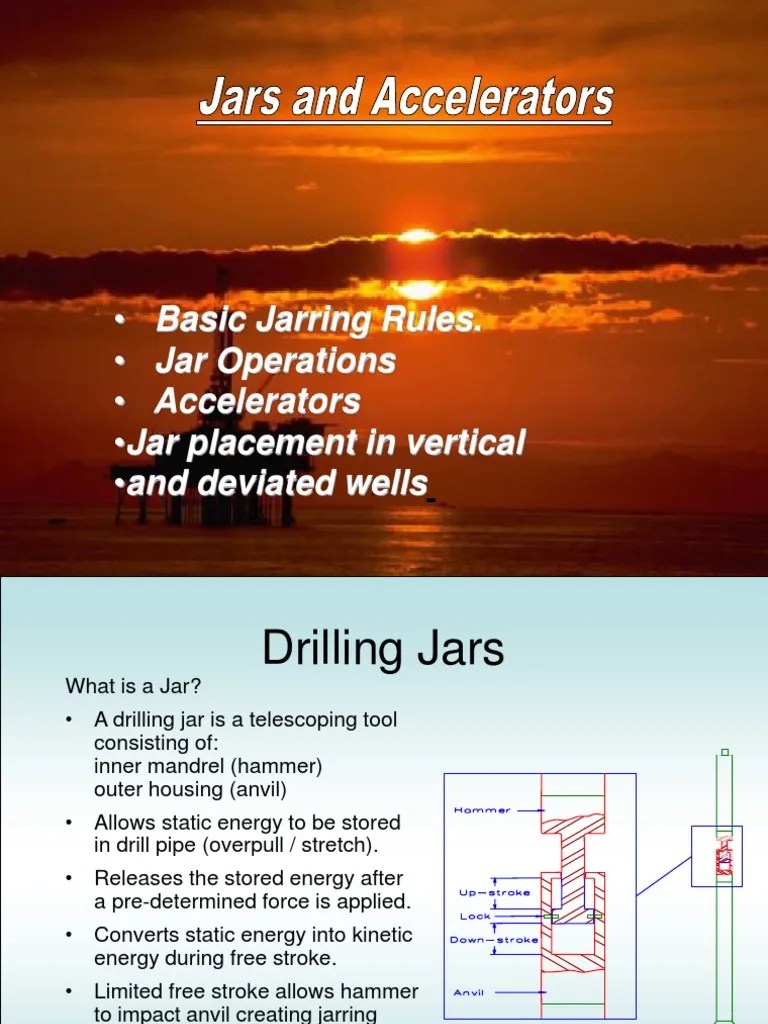 Jars and Accelerators

• Basic Jarring Rules.
• Jar Operations
• Accelerators
•Jar placement in vertical
•and deviated wells

Drilling Jars

What is a Jar?

• A drilling jar is a telescoping tool consisting of:
inner mandrel (hammer)
outer housing (anvil)

• Allows static energy to be stored in drill pipe (overpull / stretch).

• Releases the stored energy after a pre-determined force is applied.

• Converts static energy into kinetic energy during free stroke.

• Limited free stroke allows hammer to impact anvil creating jarring

Hammer
Up-stroke
Lock
Down-stroke
Anvil